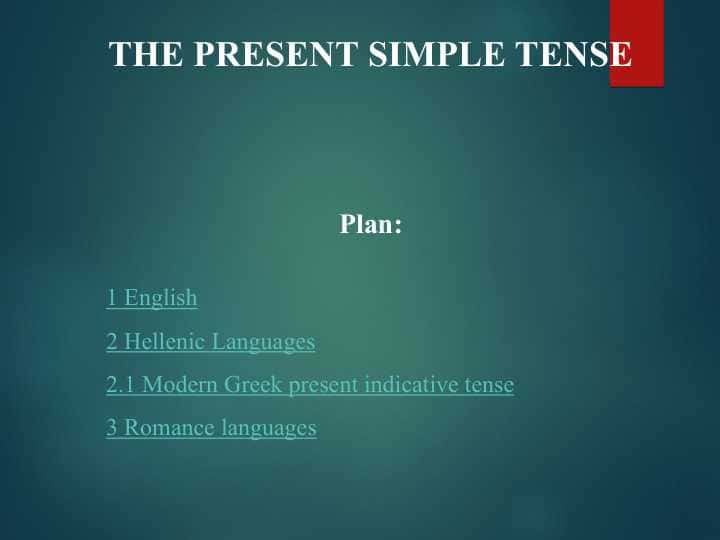 THE PRESENT SIMPLE TENSE

Plan:

1 English

2 Hellenic Languages

2.1 Modern Greek present indicative tense

3 Romance languages